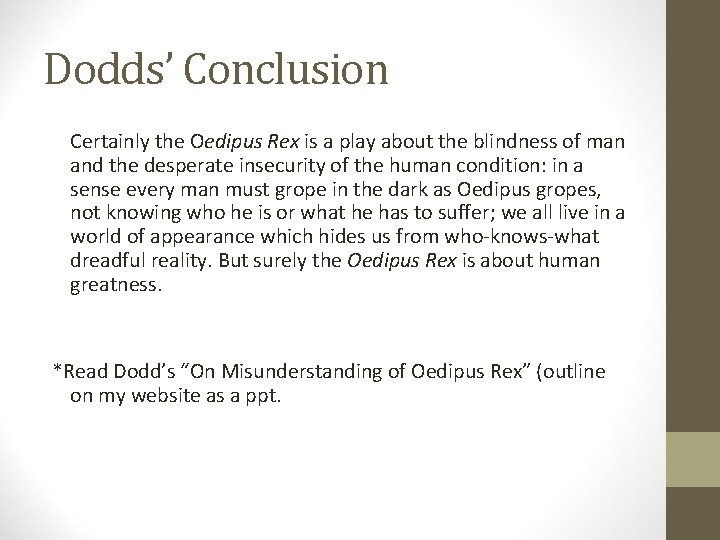 Dodds' Conclusion

Certainly the Oedipus Rex is a play about the blindness of man and the desperate insecurity of the human condition: in a sense every man must grope in the dark as Oedipus gropes, not knowing who he is or what he has to suffer; we all live in a world of appearance which hides us from who-knows-what dreadful reality. But surely the Oedipus Rex is about human greatness.

*Read Dodd's "On Misunderstanding of Oedipus Rex" (outline on my website as a ppt.